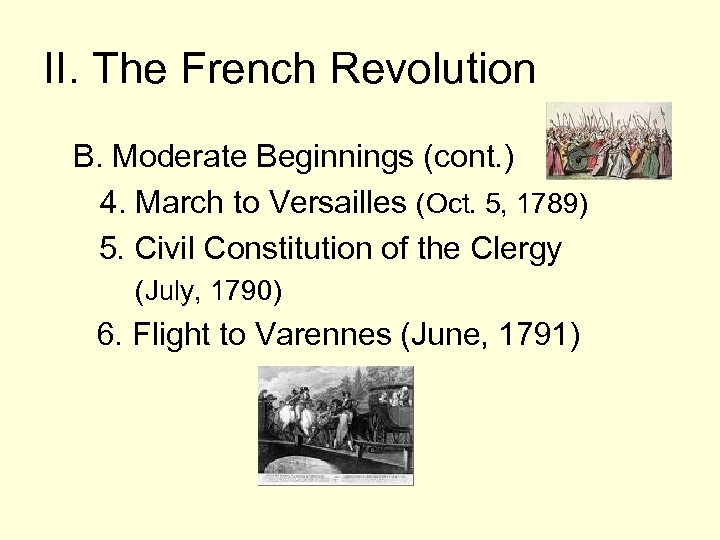 II. The French Revolution

B. Moderate Beginnings (cont.)

4. March to Versailles (Oct. 5, 1789)

5. Civil Constitution of the Clergy (July, 1790)

6. Flight to Varennes (June, 1791)